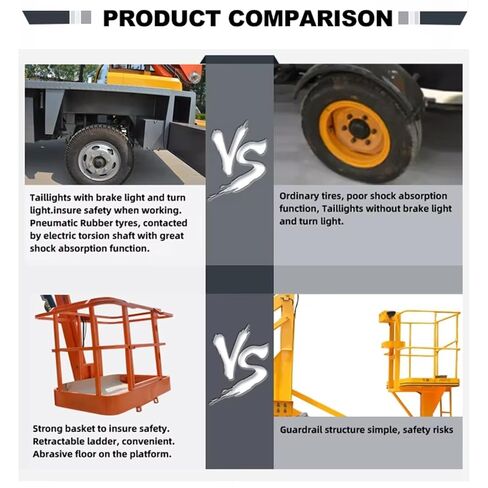 PRODUCT COMPARISON

Taillights with brake light and turn light.insure safety when working. Pneumatic Rubber tyres, contacted by electric torsion shaft with great shock absorption function.

VS

Ordinary tires, poor shock absorption function, Taillights without brake light and turn light.

Strong basket to insure safety. Retractable ladder, convenient. Abrasive floor on the platform.

VS

Guardrail structure simple, safety risks